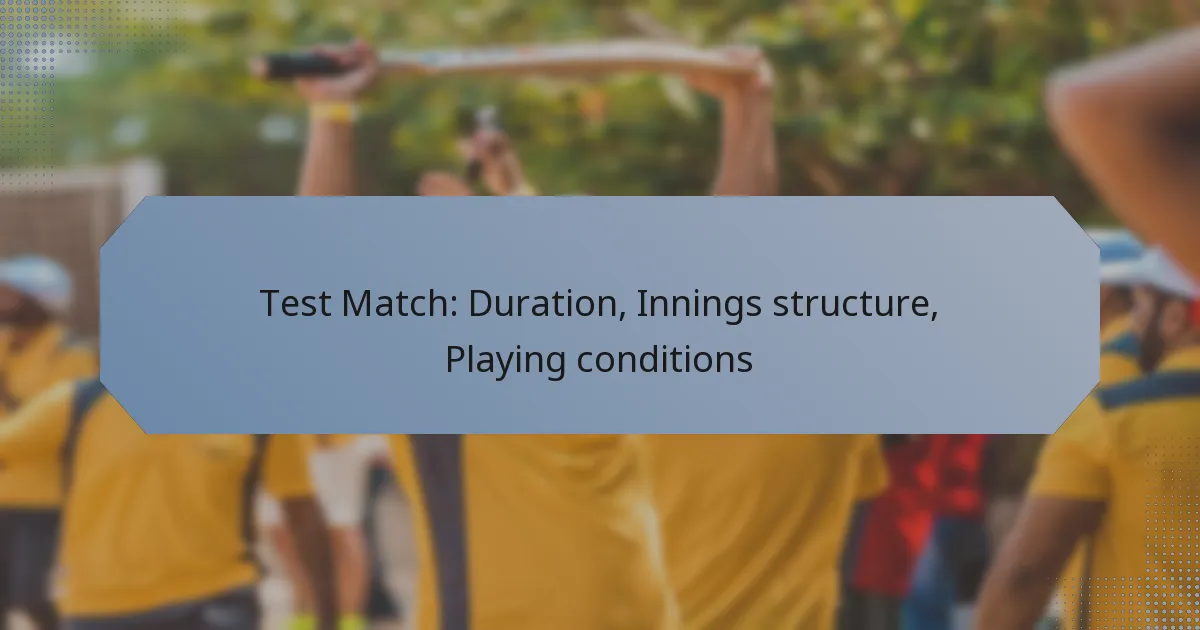 Test Match: Duration, Innings structure, Playing conditions